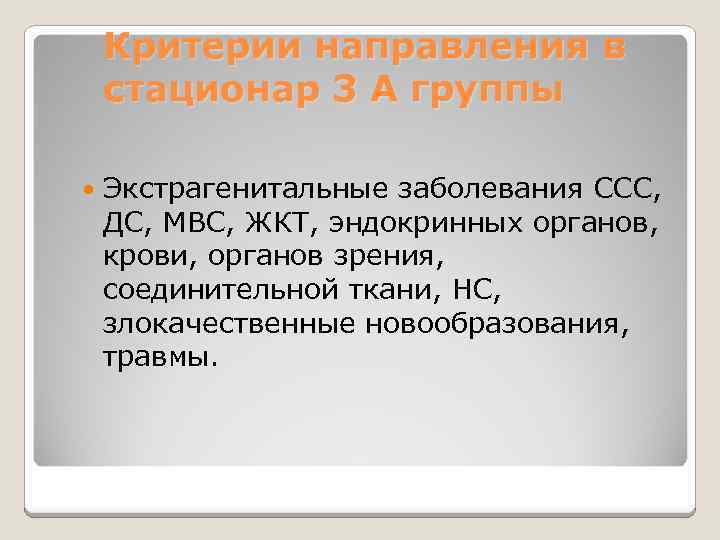 Критерии направления в стационар 3 А группы

Экстрагенитальные заболевания ССС, ДС, МВС, ЖКТ, эндокринных органов, крови, органов зрения, соединительной ткани, НС, злокачественные новообразования, травмы.